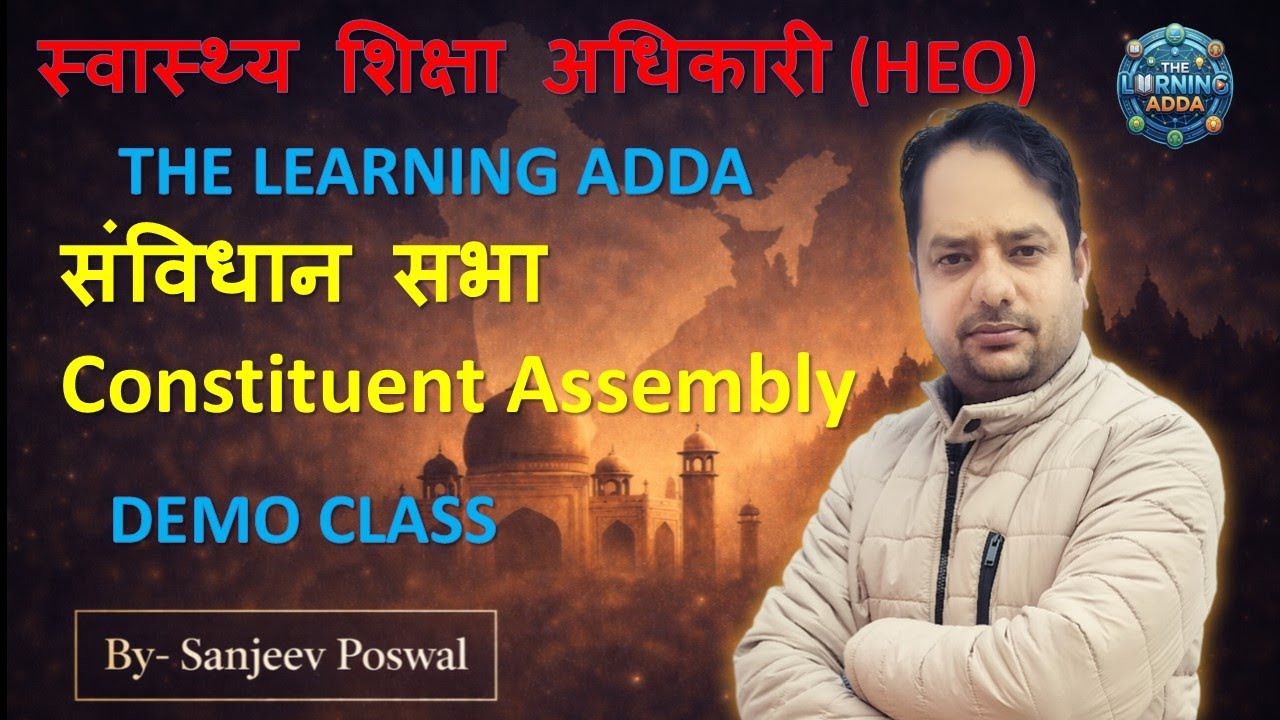 स्वास्थ्य शिक्षा अधिकारी (HEO)

THE LEARNING ADDA

THE LEARNING ADDA

संविधान सभा

Constituent Assembly

DEMO CLASS

By- Sanjeev Poswal